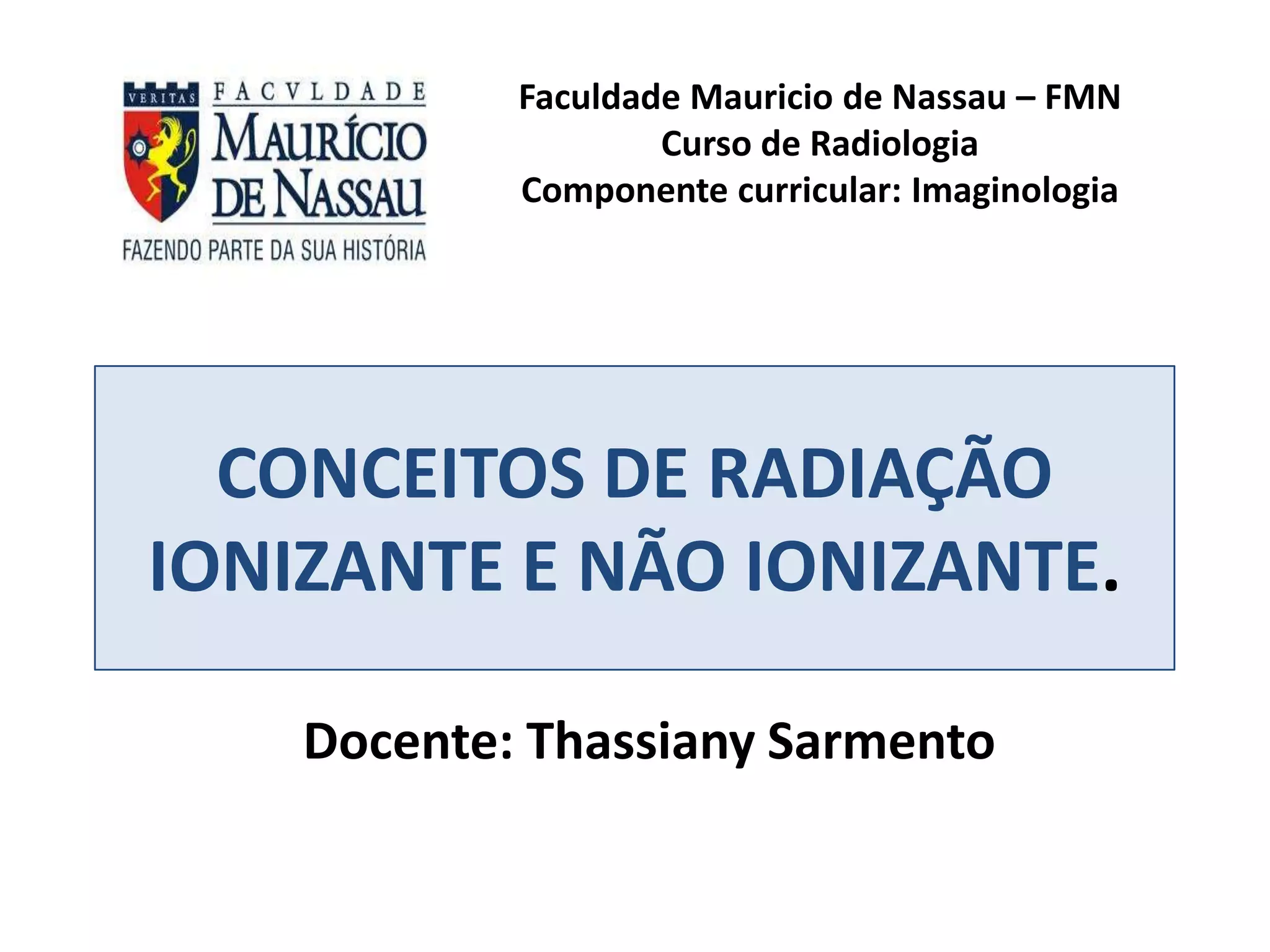 VERITAS FACVLDADE MAURÍCIO DE NASSAU
FAZENDO PARTE DA SUA HISTÓRIA

Faculdade Mauricio de Nassau – FMN
Curso de Radiologia
Componente curricular: Imaginologia

CONCEITOS DE RADIAÇÃO IONIZANTE E NÃO IONIZANTE.

Docente: Thassiany Sarmento